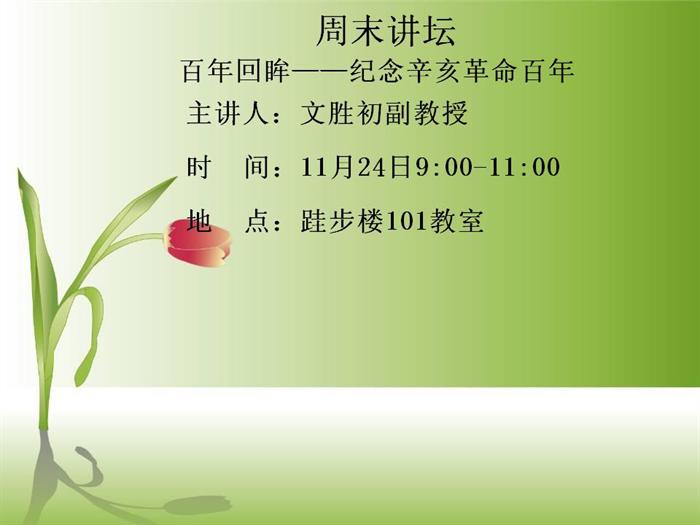 周末讲坛
百年回眸——纪念辛亥革命百年

主讲人：文胜初副教授

时　间：11月24日9:00-11:00

地　点：跬步楼101教室